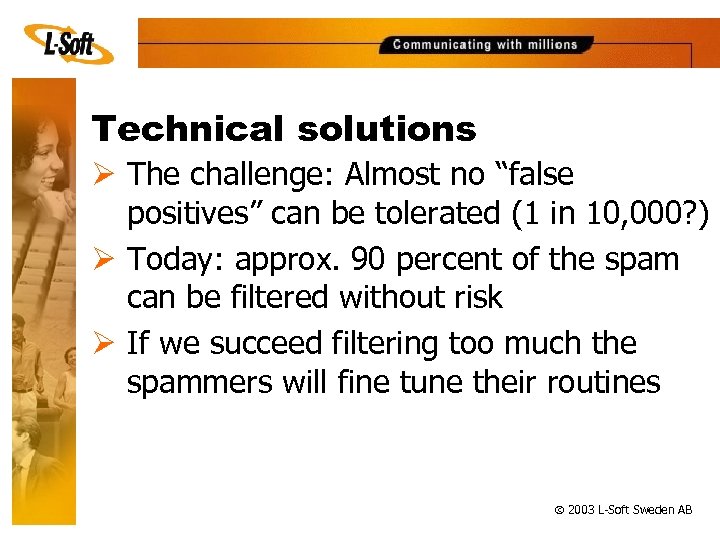 L-Soft

Communicating with millions

Technical solutions

➢ The challenge: Almost no “false positives” can be tolerated (1 in 10,000?)

➢ Today: approx. 90 percent of the spam can be filtered without risk

➢ If we succeed filtering too much the spammers will fine tune their routines

© 2003 L-Soft Sweden AB